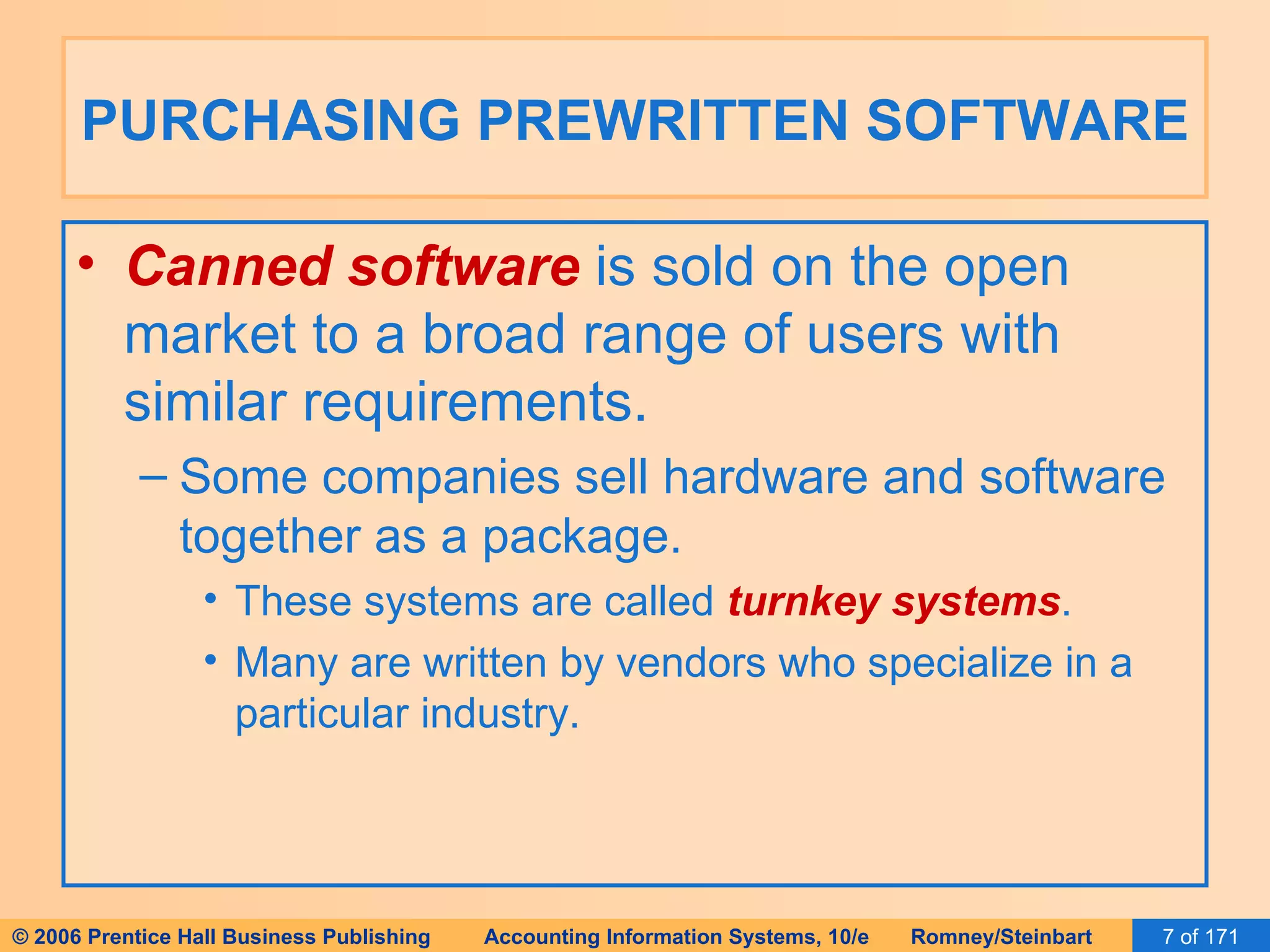 PURCHASING PREWRITTEN SOFTWARE

• Canned software is sold on the open market to a broad range of users with similar requirements.

– Some companies sell hardware and software together as a package.

• These systems are called turnkey systems.

• Many are written by vendors who specialize in a particular industry.

© 2006 Prentice Hall Business Publishing Accounting Information Systems, 10/e Romney/Steinbart 7 of 171